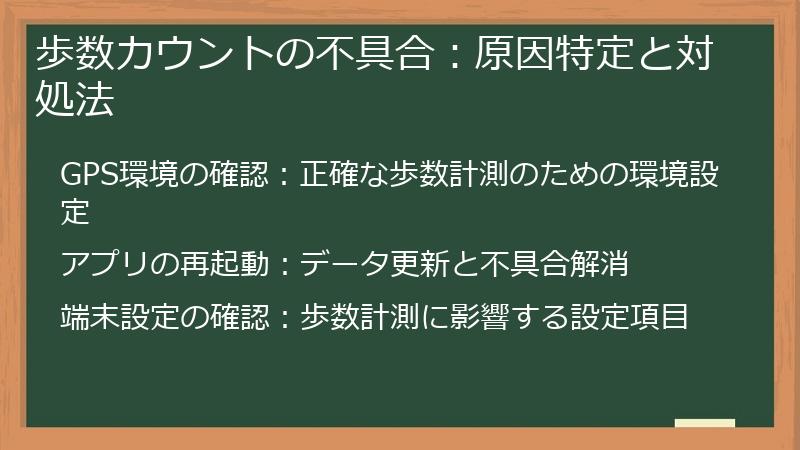 歩数カウントの不具合：原因特定と対処法

GPS環境の確認：正確な歩数計測のための環境設定

アプリの再起動：データ更新と不具合解消

端末設定の確認：歩数計測に影響する設定項目